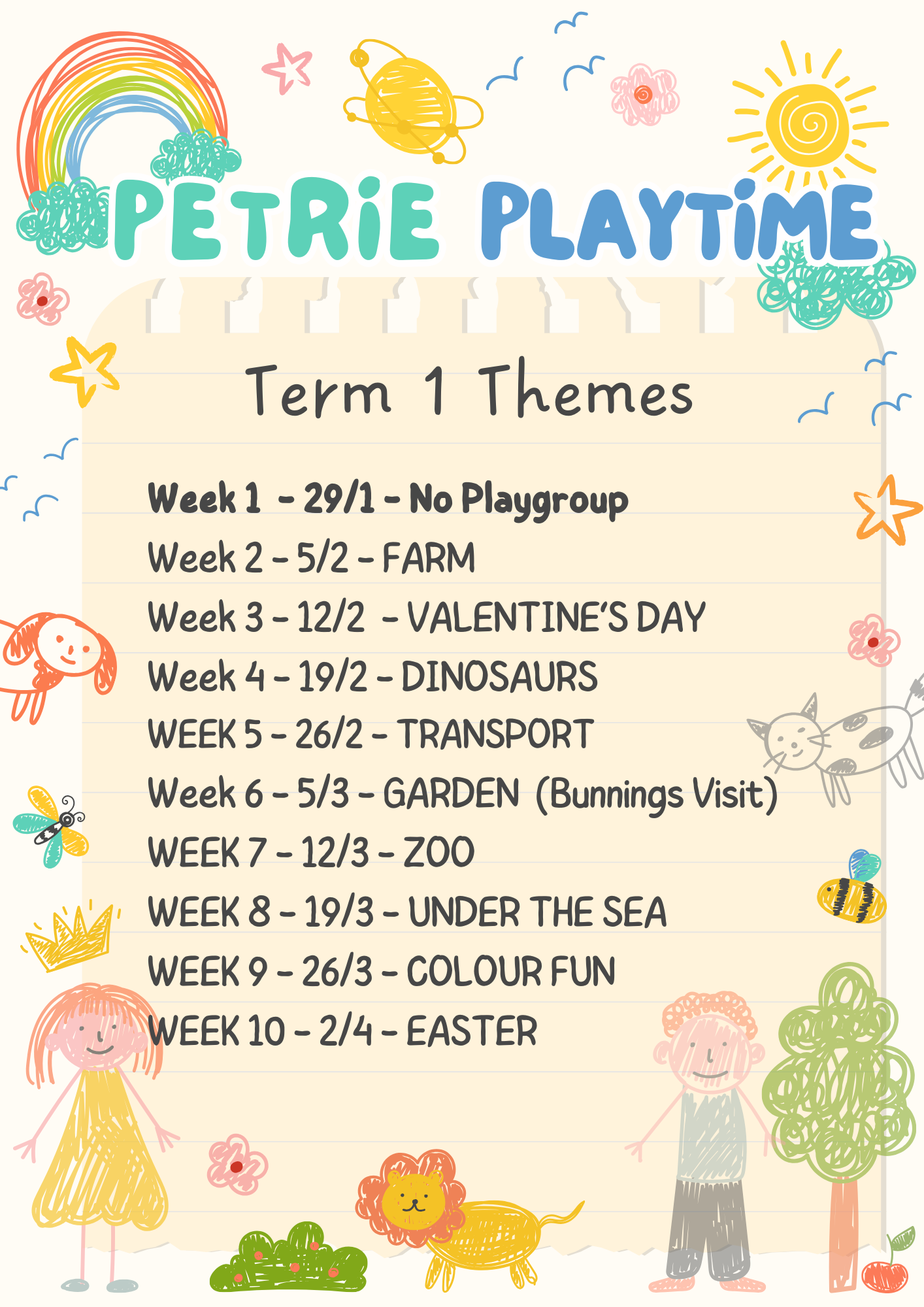 PETRiE PLAYTiME

Term 1 Themes

Week 1 - 29/1 - No Playgroup
Week 2 - 5/2 - FARM
Week 3 - 12/2 - VALENTINE'S DAY
Week 4 - 19/2 - DINOSAURS
WEEK 5 - 26/2 - TRANSPORT
Week 6 - 5/3 - GARDEN (Bunnings Visit)
WEEK 7 - 12/3 - ZOO
WEEK 8 - 19/3 - UNDER THE SEA
WEEK 9 - 26/3 - COLOUR FUN
WEEK 10 - 2/4 - EASTER